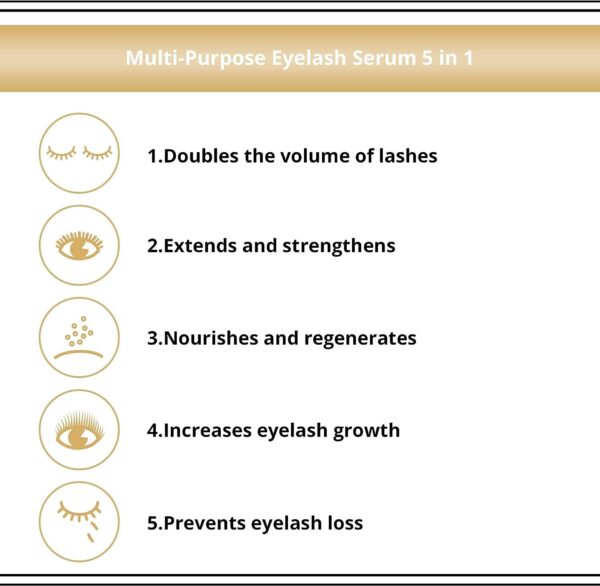 Multi-Purpose Eyelash Serum 5 in 1

1.Doubles the volume of lashes

2.Extends and strengthens

3.Nourishes and regenerates

4.Increases eyelash growth

5.Prevents eyelash loss